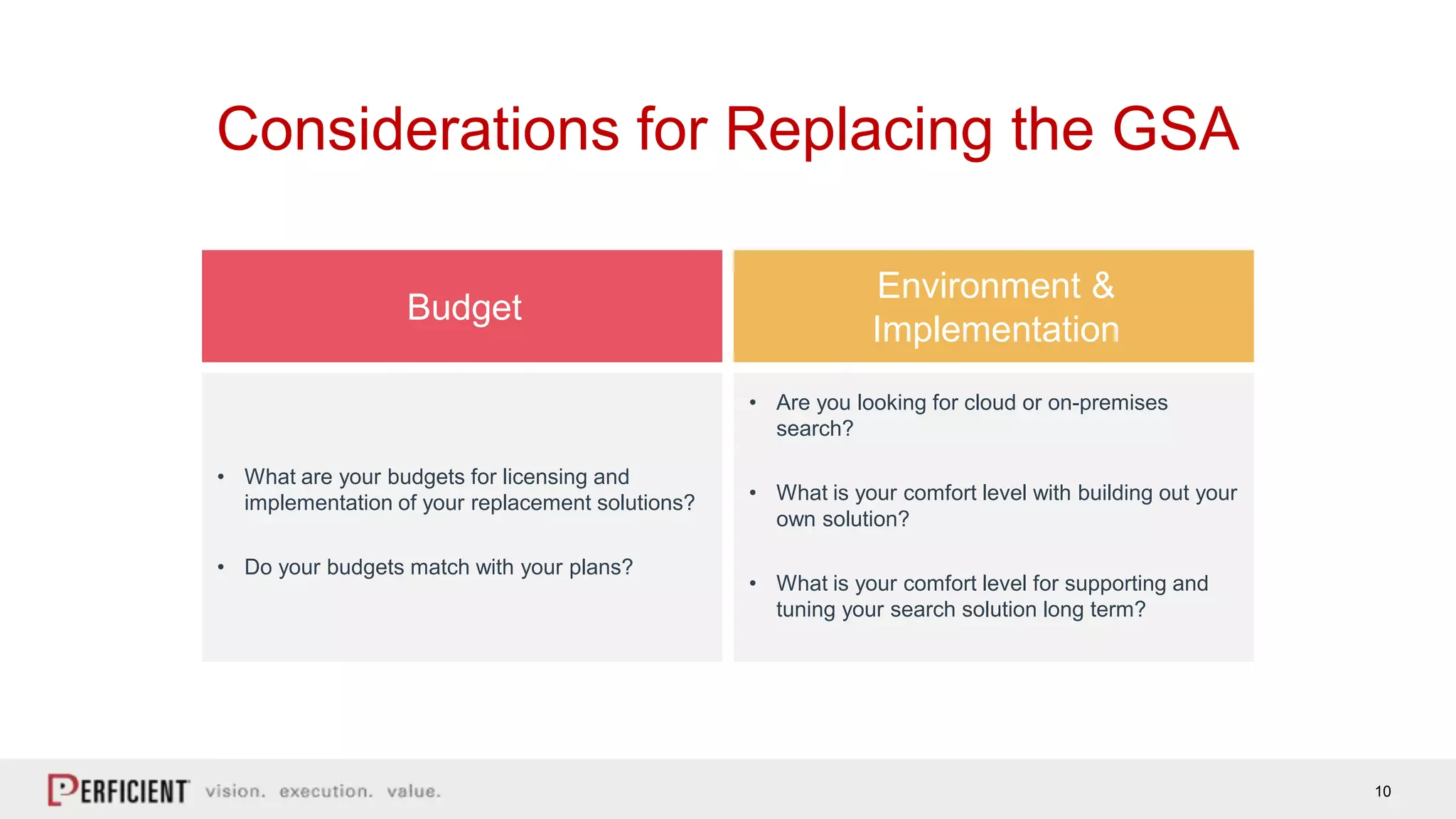 Considerations for Replacing the GSA

Budget

• What are your budgets for licensing and implementation of your replacement solutions?

• Do your budgets match with your plans?

Environment & Implementation

• Are you looking for cloud or on-premises search?

• What is your comfort level with building out your own solution?

• What is your comfort level for supporting and tuning your search solution long term?

PERFICIENT vision. execution. value.

10